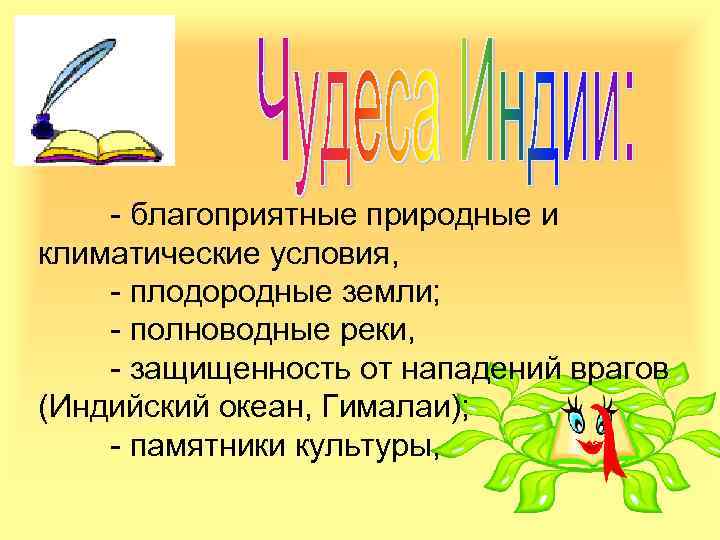 Чудеса Индии:

- благоприятные природные и климатические условия,

- плодородные земли;

- полноводные реки,

- защищенность от нападений врагов (Индийский океан, Гималаи);

- памятники культуры,